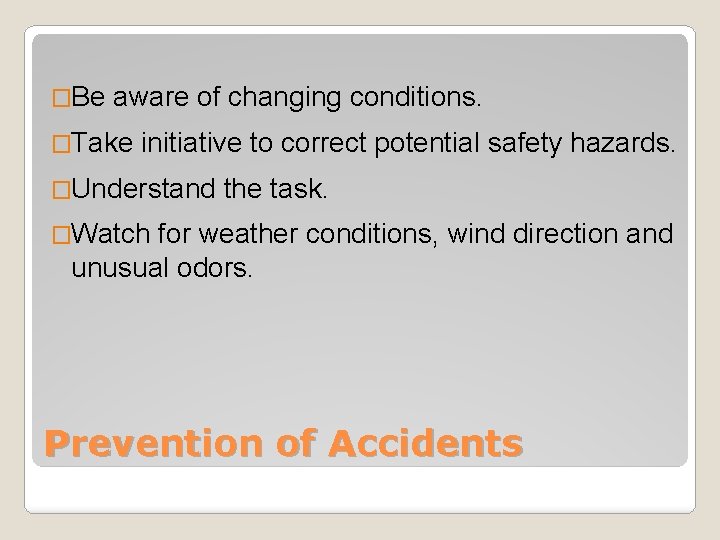 □Be aware of changing conditions.

□Take initiative to correct potential safety hazards.

□Understand the task.

□Watch for weather conditions, wind direction and unusual odors.

Prevention of Accidents